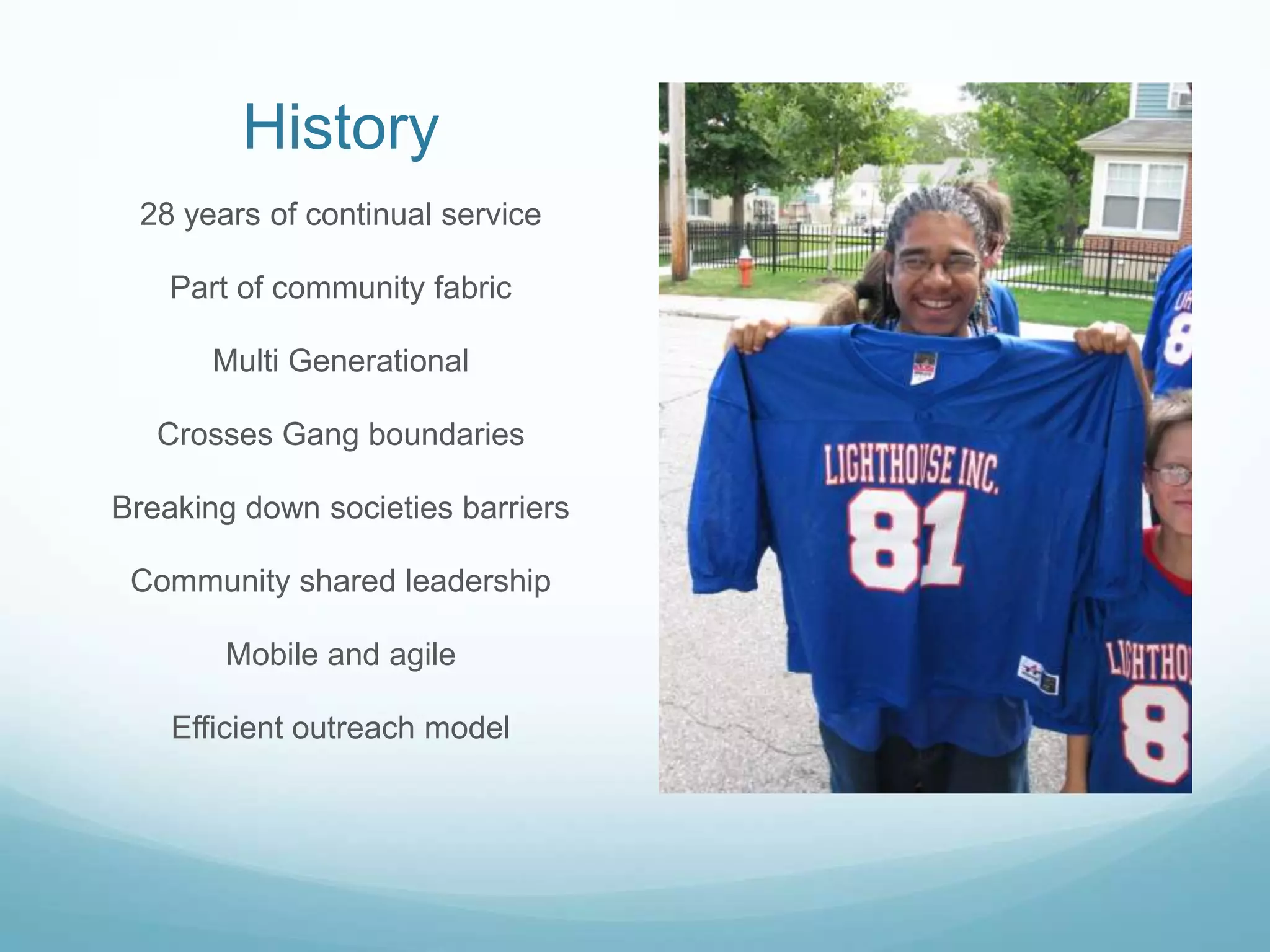 History

28 years of continual service

Part of community fabric

Multi Generational

Crosses Gang boundaries

Breaking down societies barriers

Community shared leadership

Mobile and agile

Efficient outreach model

LIGHTHOUSE INC.
81

LIGHTHO
8